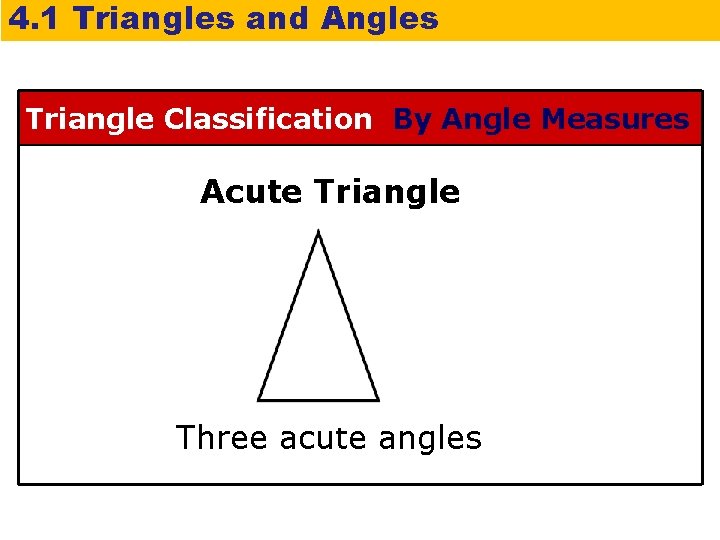 4.1 Triangles and Angles

Triangle Classification By Angle Measures

Acute Triangle

Three acute angles